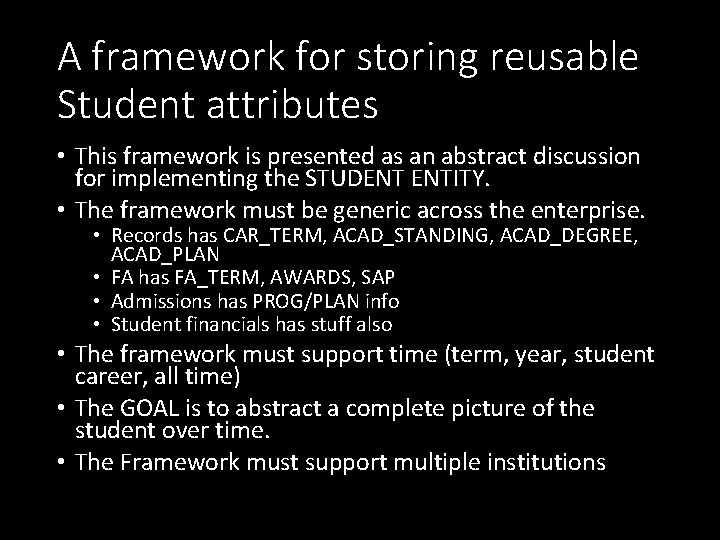 A framework for storing reusable Student attributes

• This framework is presented as an abstract discussion for implementing the STUDENT ENTITY.
• The framework must be generic across the enterprise.
  • Records has CAR_TERM, ACAD_STANDING, ACAD_DEGREE, ACAD_PLAN
  • FA has FA_TERM, AWARDS, SAP
  • Admissions has PROG/PLAN info
  • Student financials has stuff also
• The framework must support time (term, year, student career, all time)
• The GOAL is to abstract a complete picture of the student over time.
• The Framework must support multiple institutions